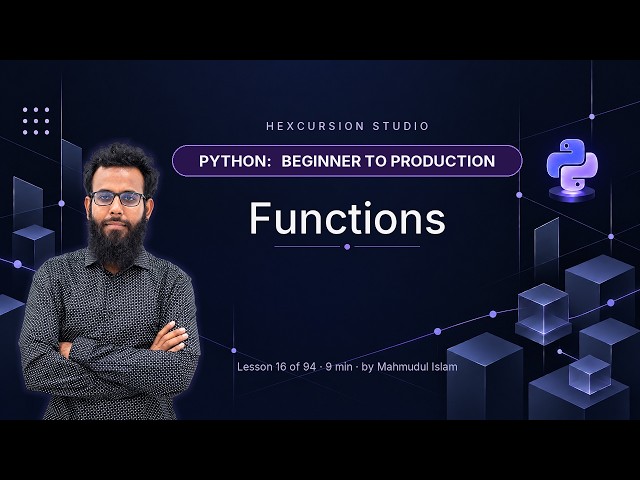 HEXCURSION STUDIO

PYTHON: BEGINNER TO PRODUCTION

Functions

Lesson 16 of 94 · 9 min · by Mahmudul Islam